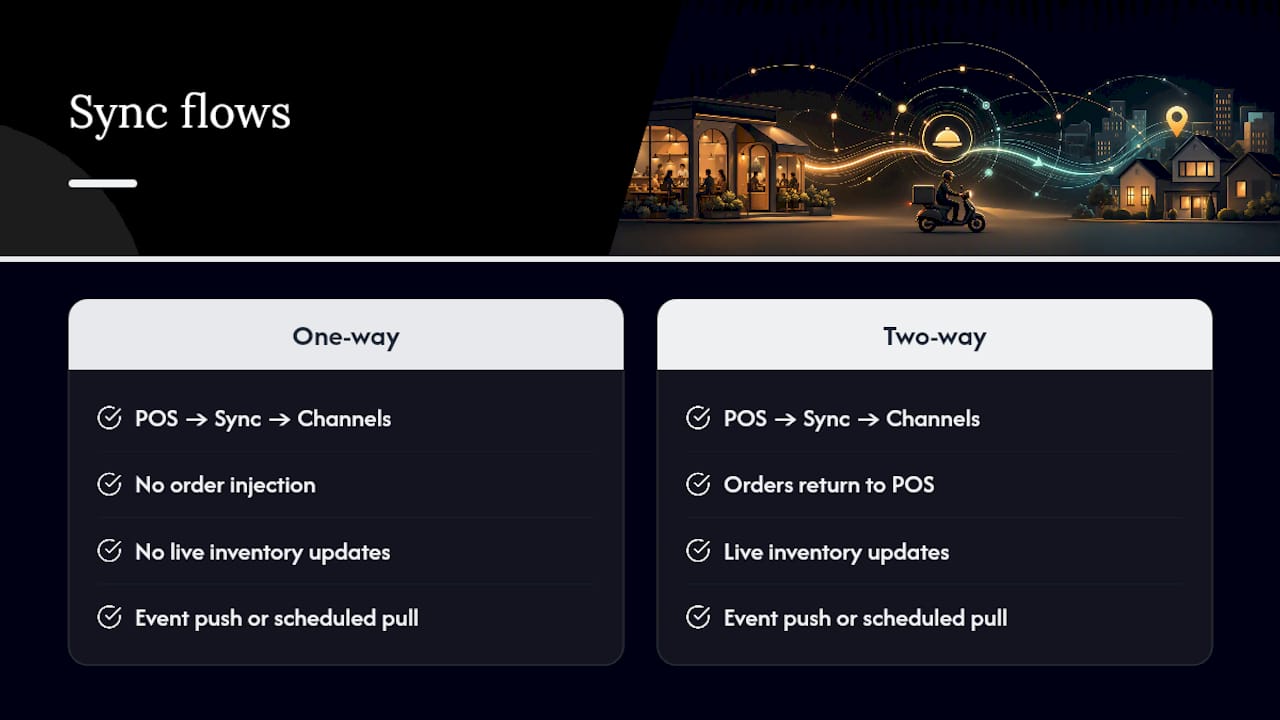 Sync flows

One-way

POS → Sync → Channels

No order injection

No live inventory updates

Event push or scheduled pull

Two-way

POS → Sync → Channels

Orders return to POS

Live inventory updates

Event push or scheduled pull